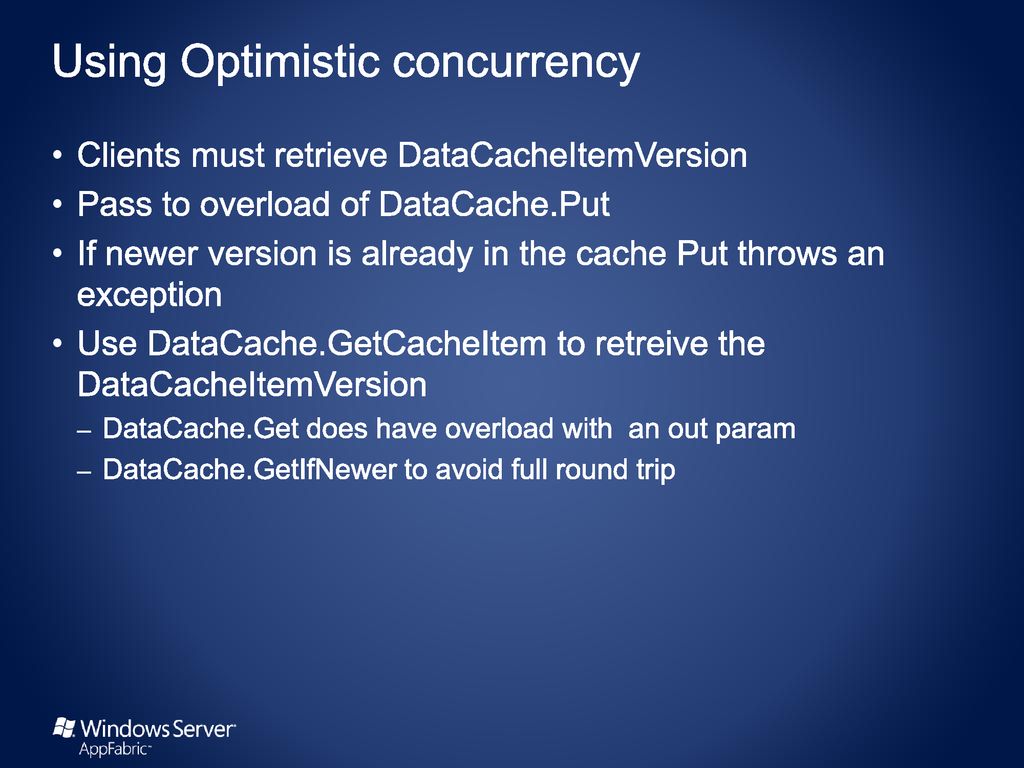 Using Optimistic concurrency

• Clients must retrieve DataCacheItemVersion
• Pass to overload of DataCache.Put
• If newer version is already in the cache Put throws an exception
• Use DataCache.GetCacheItem to retreive the DataCacheItemVersion
– DataCache.Get does have overload with an out param
– DataCache.GetIfNewer to avoid full round trip

Windows Server
AppFabric